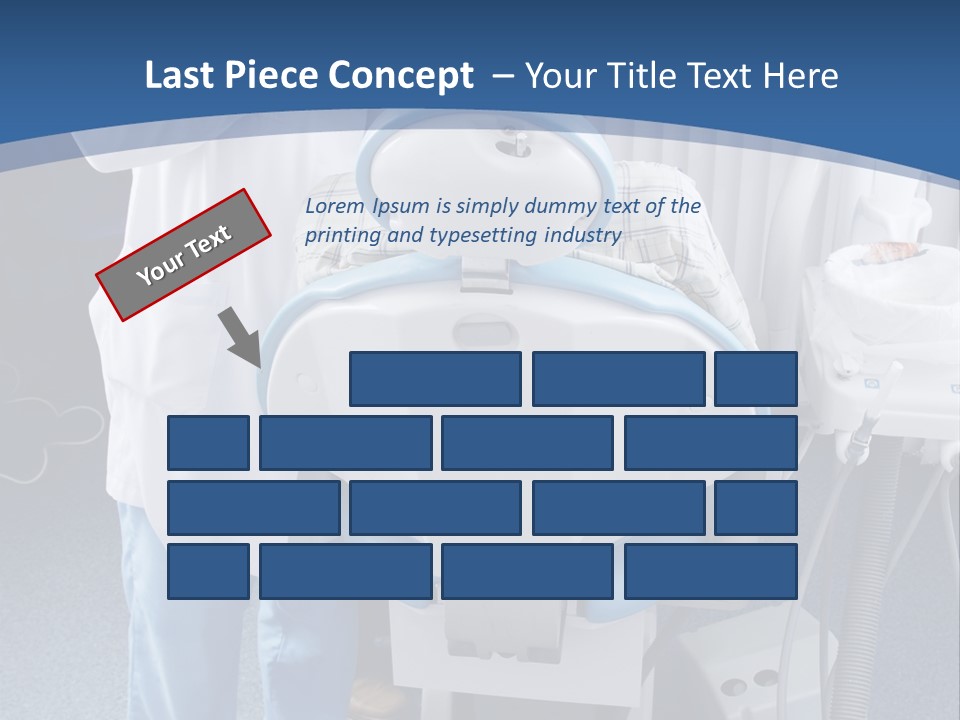 Last Piece Concept – Your Title Text Here

Your Text

Lorem Ipsum is simply dummy text of the printing and typesetting industry